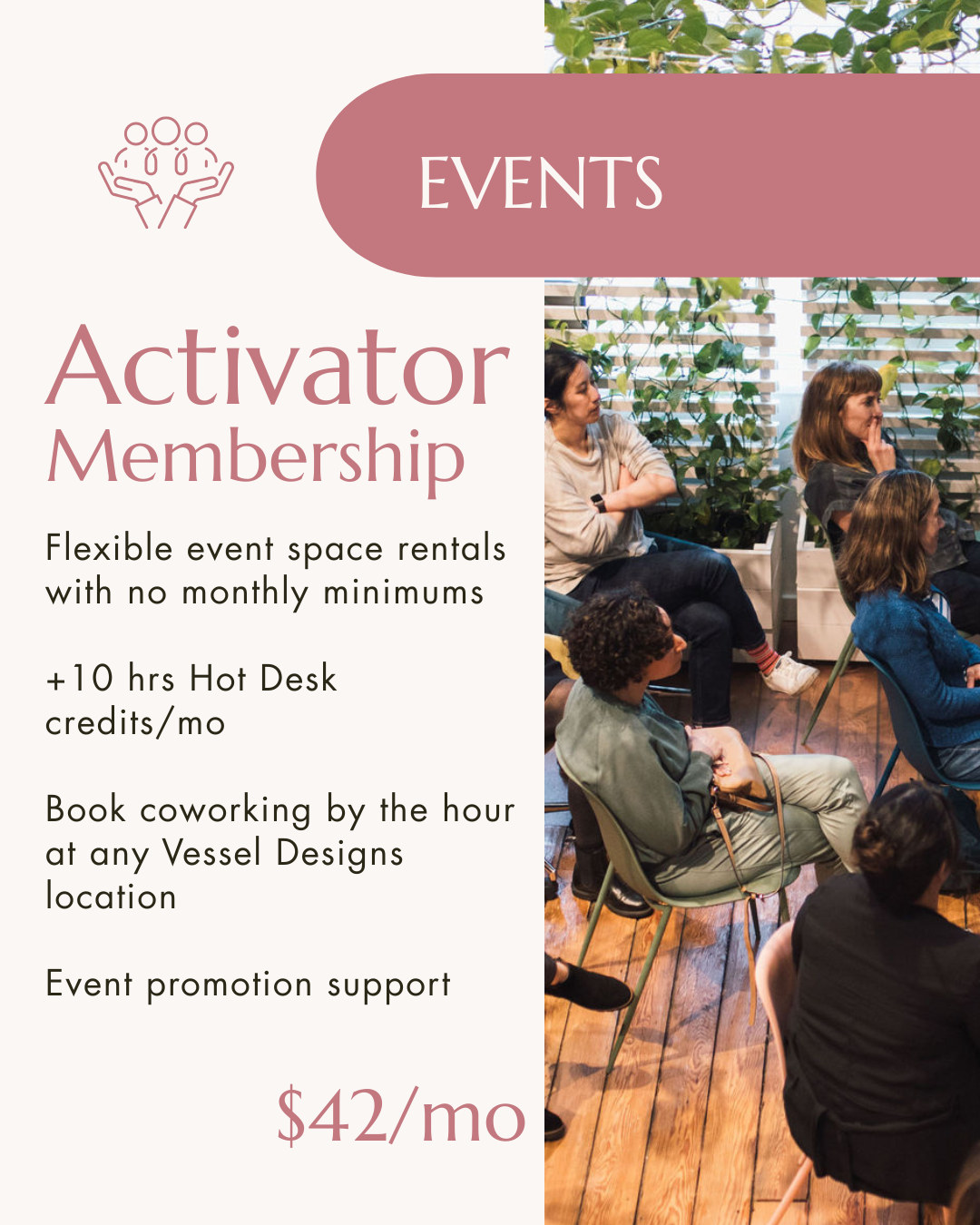 EVENTS

Activator Membership

Flexible event space rentals with no monthly minimums

+10 hrs Hot Desk credits/mo

Book coworking by the hour at any Vessel Designs location

Event promotion support

$42/mo